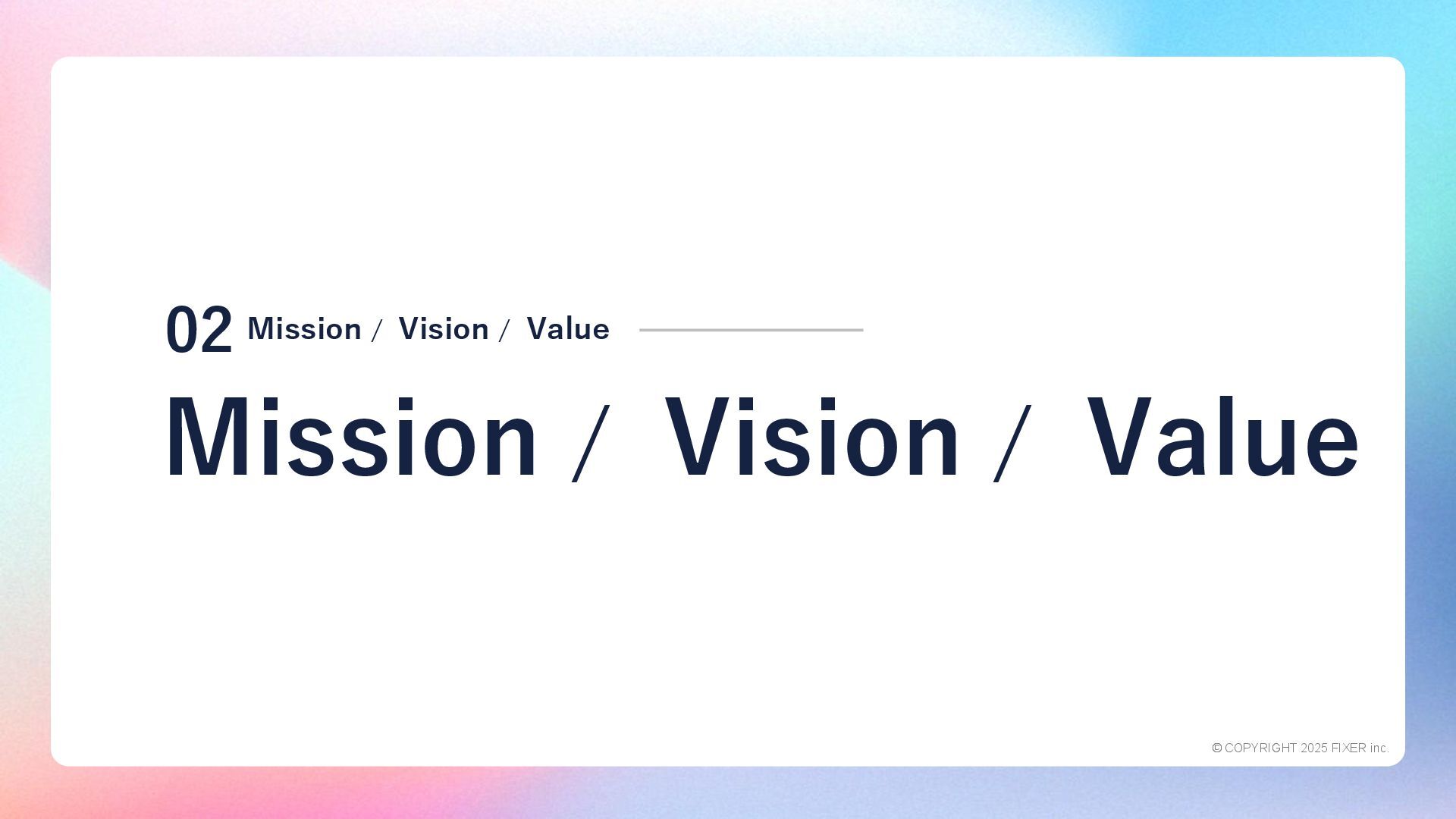 02 Mission / Vision / Value

Mission / Vision / Value

© COPYRIGHT 2025 FIXER inc.